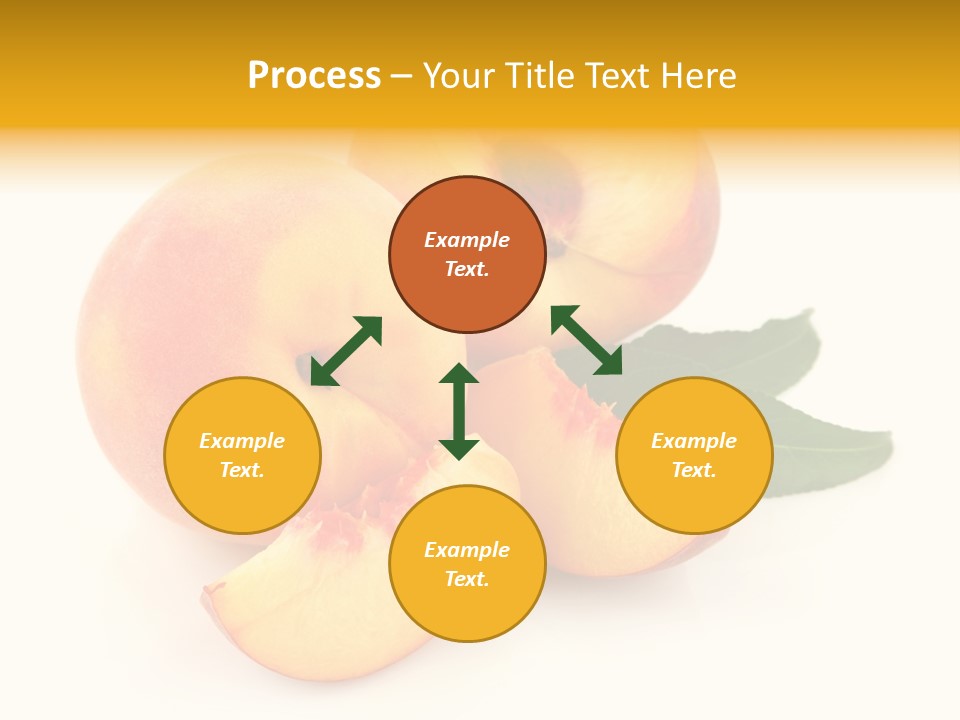 Process – Your Title Text Here

Example Text.

Example Text.

Example Text.

Example Text.